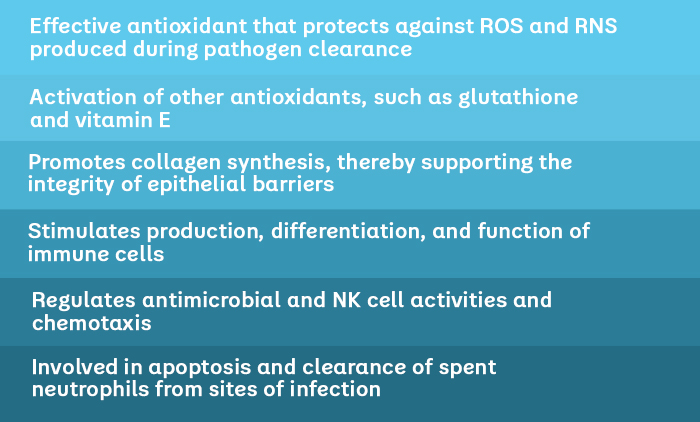 Effective antioxidant that protects against ROS and RNS produced during pathogen clearance

Activation of other antioxidants, such as glutathione and vitamin E

Promotes collagen synthesis, thereby supporting the integrity of epithelial barriers

Stimulates production, differentiation, and function of immune cells

Regulates antimicrobial and NK cell activities and chemotaxis

Involved in apoptosis and clearance of spent neutrophils from sites of infection